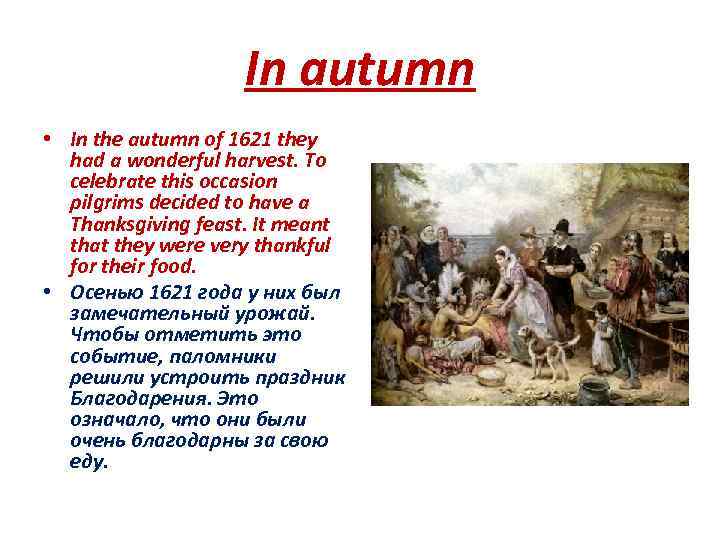 In autumn

• In the autumn of 1621 they had a wonderful harvest. To celebrate this occasion pilgrims decided to have a Thanksgiving feast. It meant that they were very thankful for their food.

• Осенью 1621 года у них был замечательный урожай. Чтобы отметить это событие, паломники решили устроить праздник Благодарения. Это означало, что они были очень благодарны за свою еду.